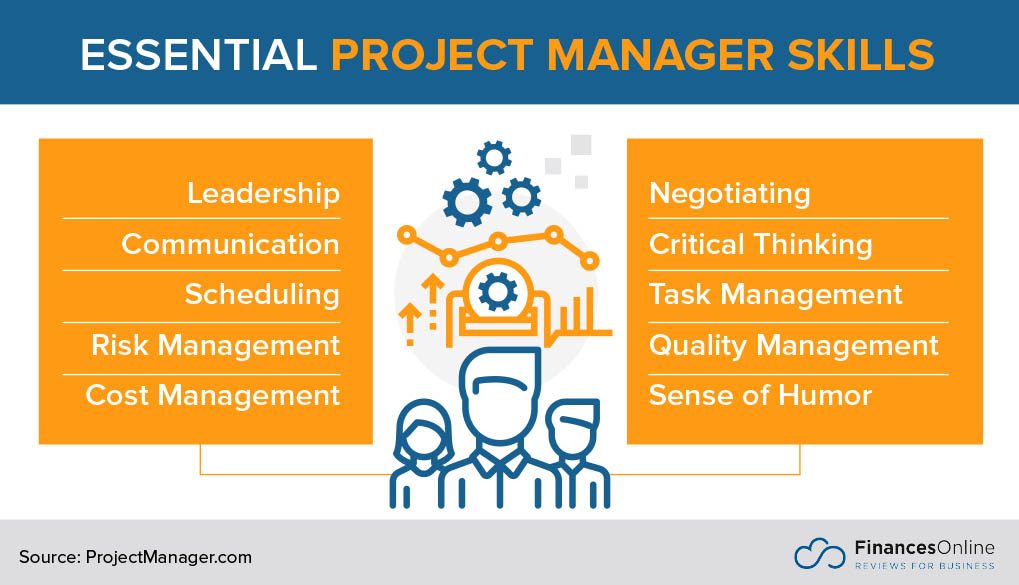 ESSENTIAL PROJECT MANAGER SKILLS

Leadership
Communication
Scheduling
Risk Management
Cost Management

Negotiating
Critical Thinking
Task Management
Quality Management
Sense of Humor

Source: ProjectManager.com

FinancesOnline
REVIEWS FOR BUSINESS